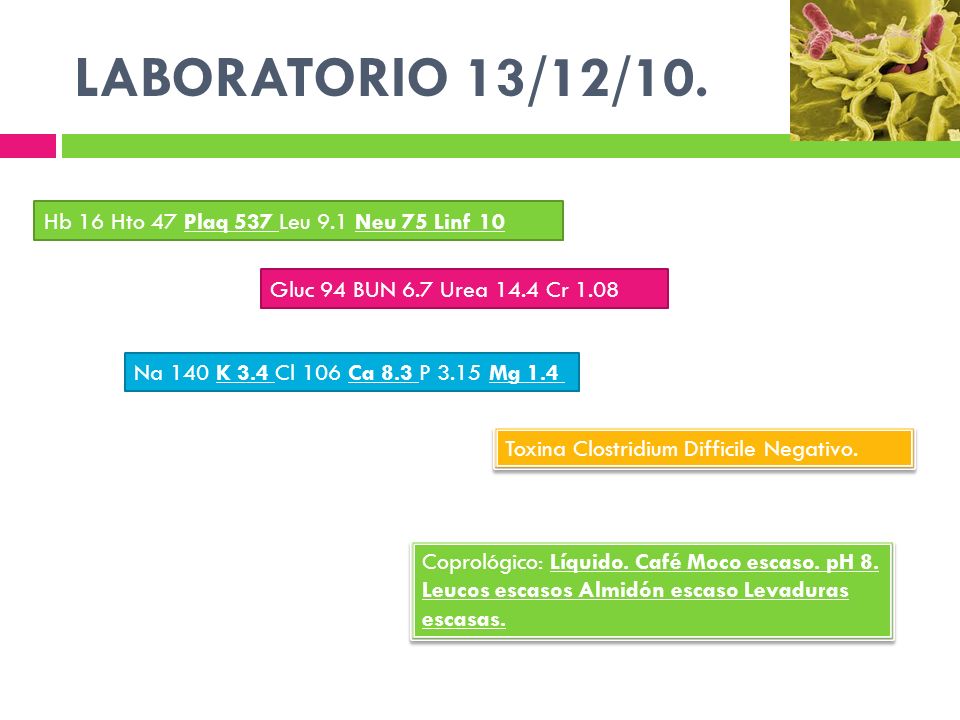 LABORATORIO 13/12/10.

Hb 16 Hto 47 Plaq 537 Leu 9.1 Neu 75 Linf 10

Gluc 94 BUN 6.7 Urea 14.4 Cr 1.08

Na 140 K 3.4 Cl 106 Ca 8.3 P 3.15 Mg 1.4

Toxina Clostridium Difficile Negativo.

Coprológico: Líquido. Café Moco escaso. pH 8. Leucos escasos Almidón escaso Levaduras escasas.